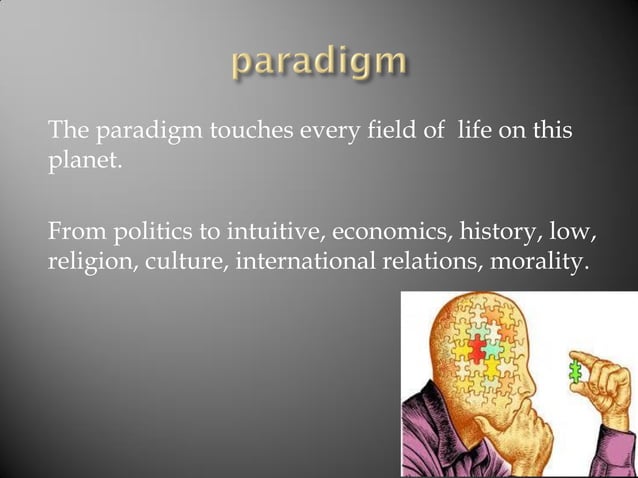 paradigm

The paradigm touches every field of  life on this planet.

From politics to intuitive, economics, history, low, religion, culture, international relations, morality.